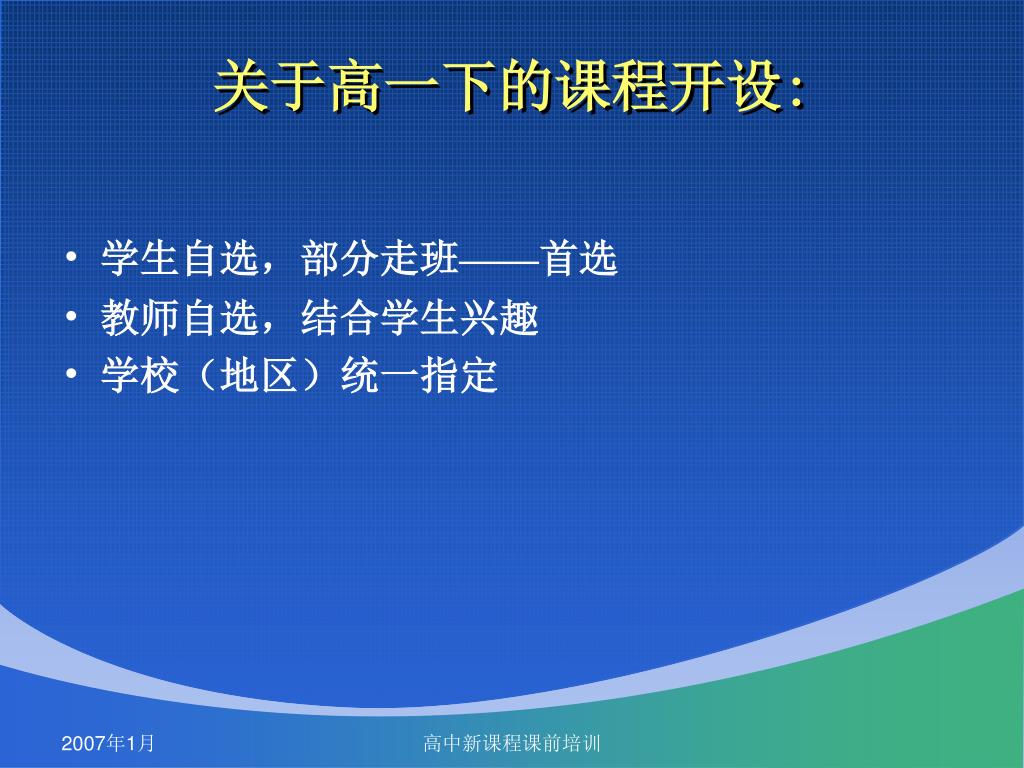 关于高一下的课程开设:

• 学生自选，部分走班——首选
• 教师自选，结合学生兴趣
• 学校（地区）统一指定

2007年1月

高中新课程课前培训